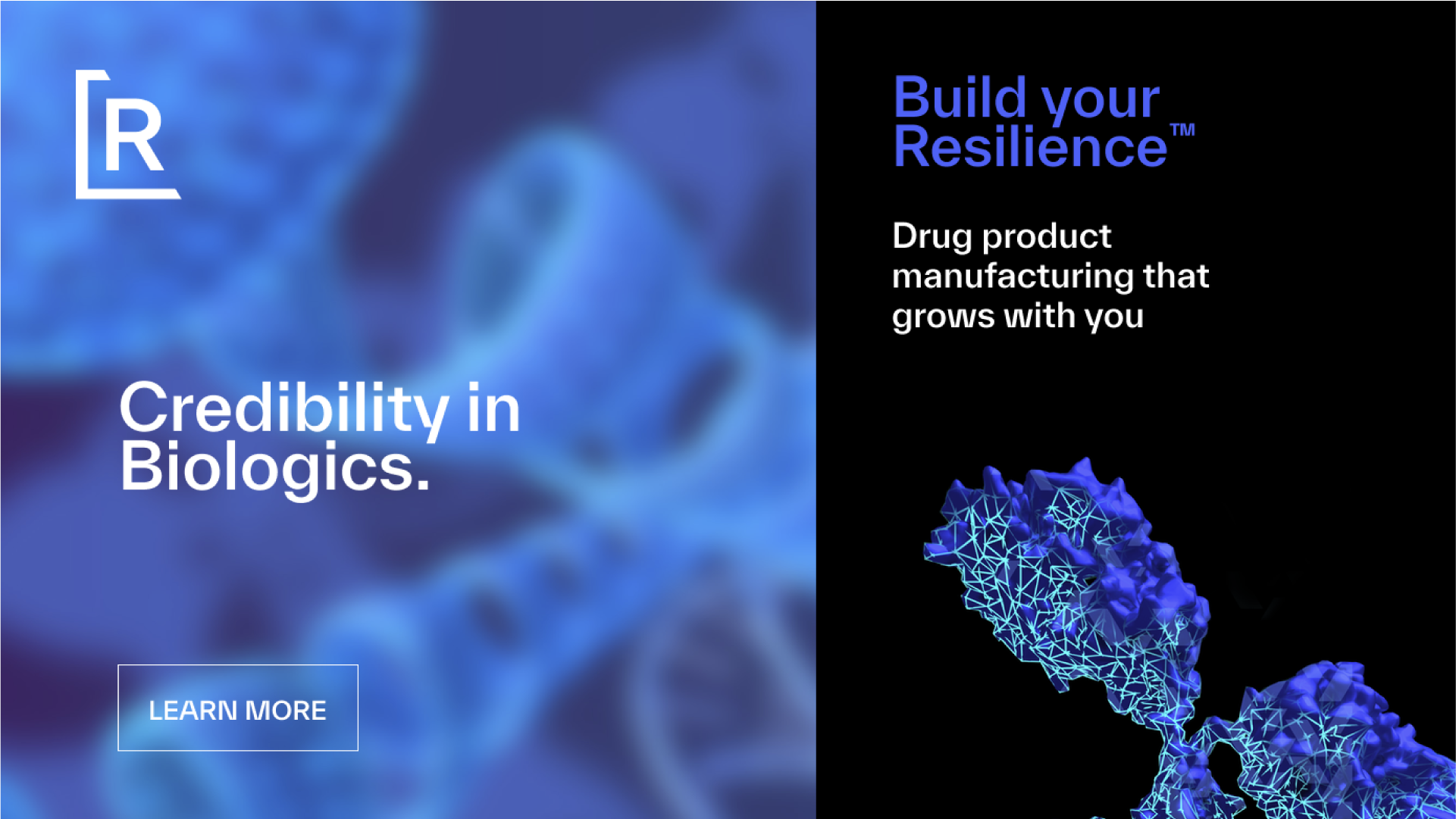 R

Credibility in Biologics.

LEARN MORE

Build your Resilience™

Drug product manufacturing that grows with you